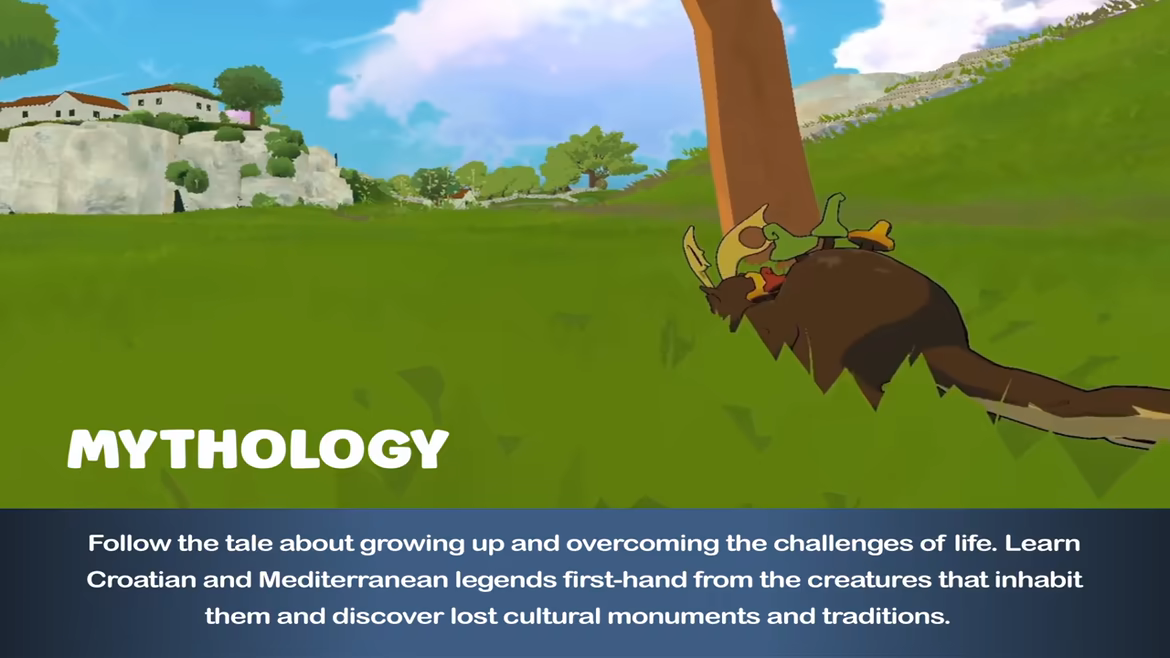 MYTHOLOGY

Follow the tale about growing up and overcoming the challenges of life. Learn Croatian and Mediterranean legends first-hand from the creatures that inhabit them and discover lost cultural monuments and traditions.